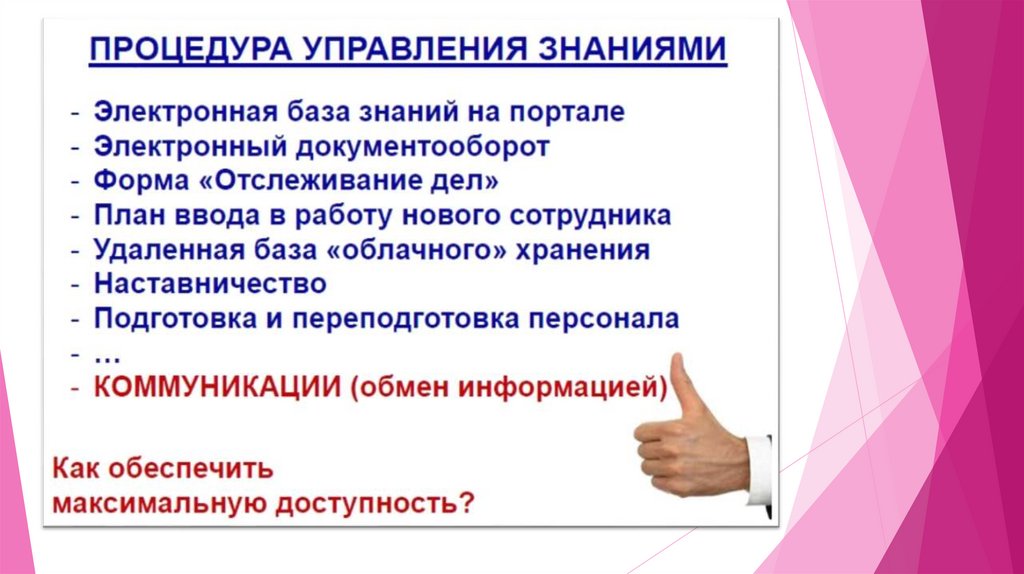 ПРОЦЕДУРА УПРАВЛЕНИЯ ЗНАНИЯМИ

- Электронная база знаний на портале
- Электронный документооборот
- Форма «Отслеживание дел»
- План ввода в работу нового сотрудника
- Удаленная база «облачного» хранения
- Наставничество
- Подготовка и переподготовка персонала
- …
- КОММУНИКАЦИИ (обмен информацией)

Как обеспечить максимальную доступность?